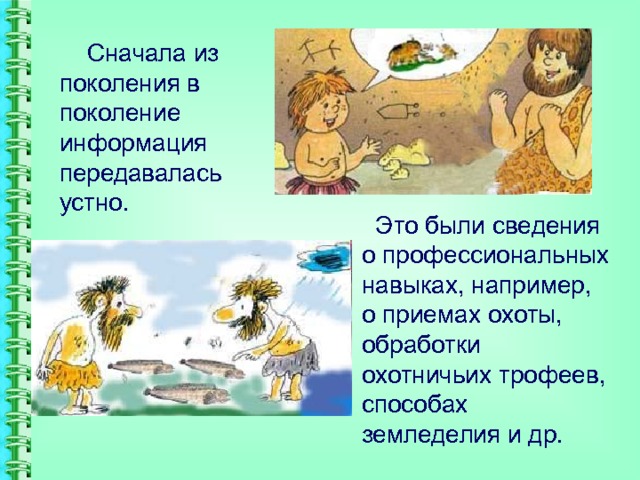 Сначала из поколения в поколение информация передавалась устно.

Это были сведения о профессиональных навыках, например, о приемах охоты, обработки охотничьих трофеев, способах земледелия и др.